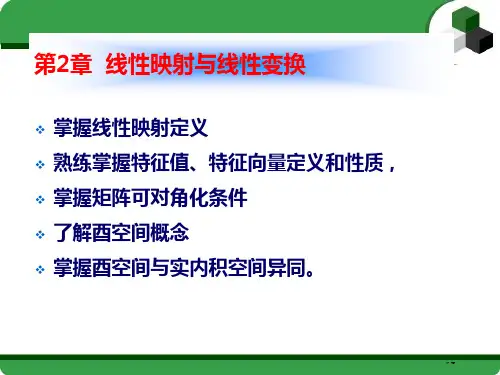 第2章 线性映射与线性变换

❖ 掌握线性映射定义
❖ 熟练掌握特征值、特征向量定义和性质，
❖ 掌握矩阵可对角化条件
❖ 了解酉空间概念
❖ 掌握酉空间与实内积空间异同。